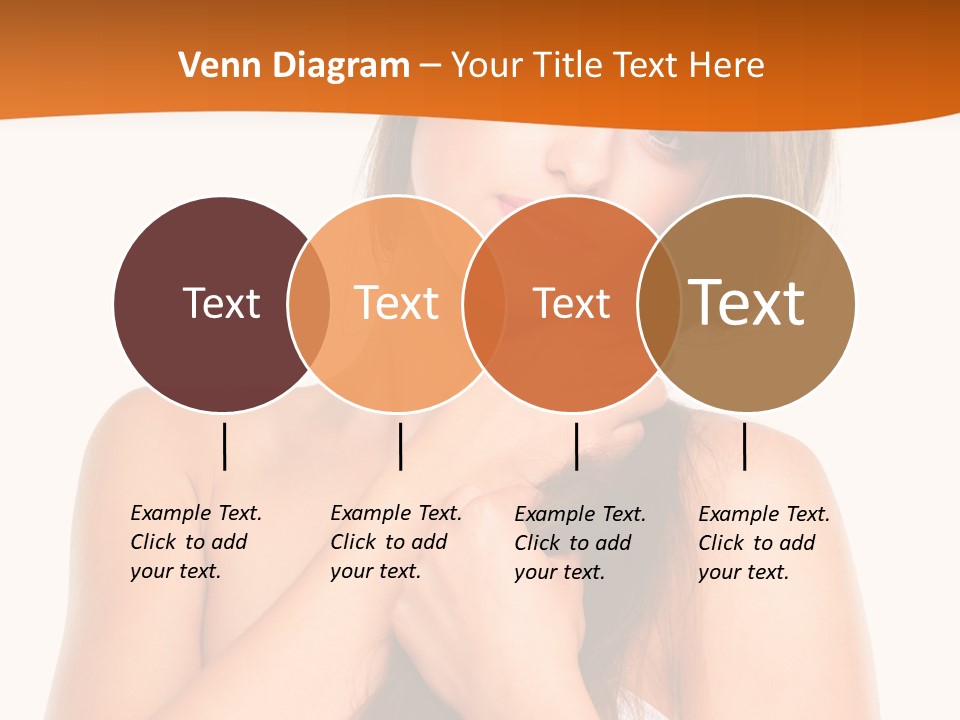 Venn Diagram – Your Title Text Here

Text

Text

Text

Text

Example Text. Click to add your text.

Example Text. Click to add your text.

Example Text. Click to add your text.

Example Text. Click to add your text.